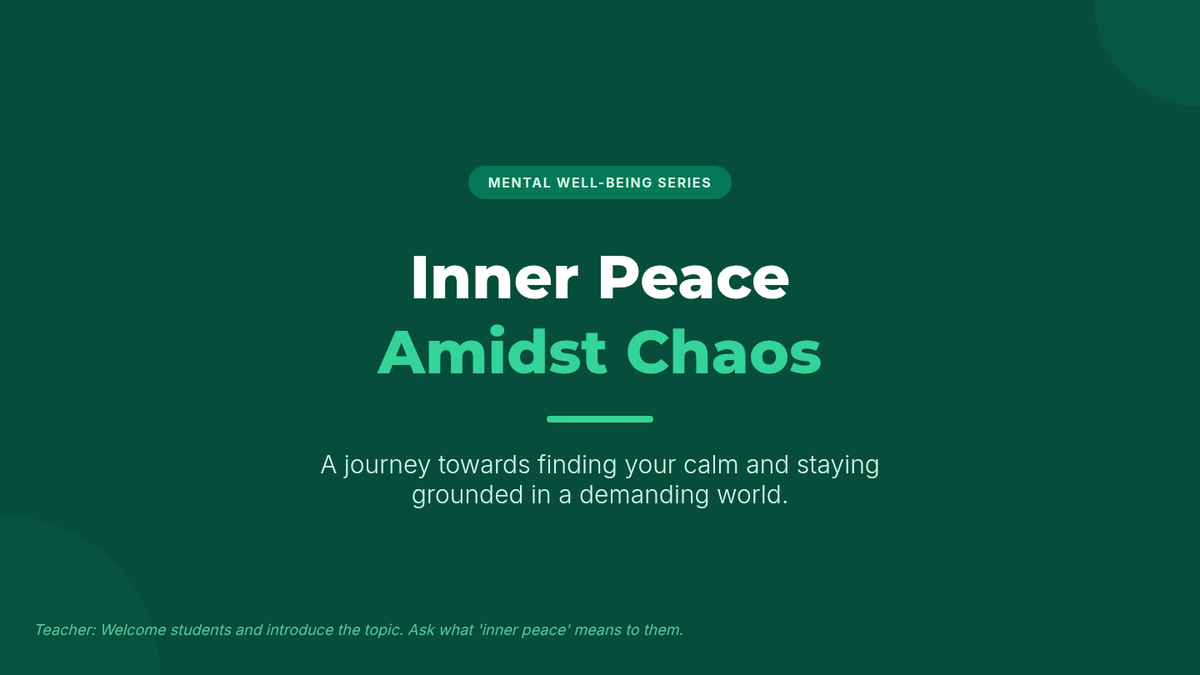 MENTAL WELL-BEING SERIES

Inner Peace
Amidst Chaos

A journey towards finding your calm and staying grounded in a demanding world.

Teacher: Welcome students and introduce the topic. Ask what 'inner peace' means to them.